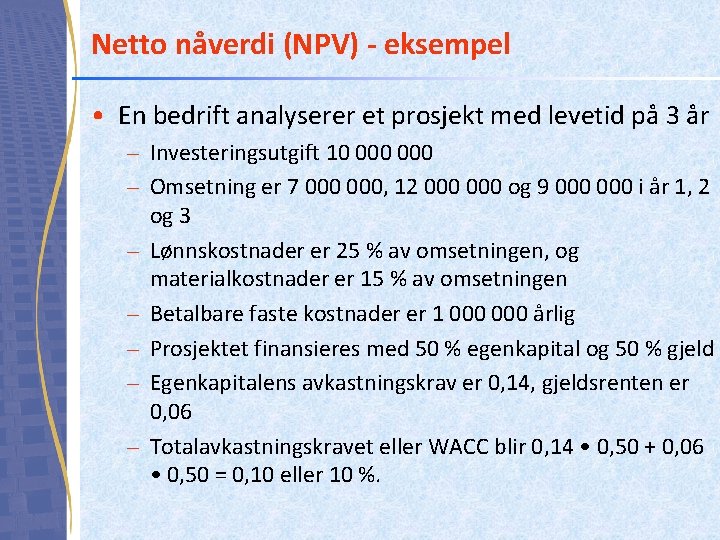 Netto nåverdi (NPV) - eksempel

• En bedrift analyserer et prosjekt med levetid på 3 år
– Investeringsutgift 10 000 000
– Omsetning er 7 000 000, 12 000 000 og 9 000 000 i år 1, 2 og 3
– Lønnskostnader er 25 % av omsetningen, og materialkostnader er 15 % av omsetningen
– Betalbare faste kostnader er 1 000 000 årlig
– Prosjektet finansieres med 50 % egenkapital og 50 % gjeld
– Egenkapitalens avkastningskrav er 0,14, gjeldsrenten er 0,06
– Totalavkastningskravet eller WACC blir 0,14 • 0,50 + 0,06 • 0,50 = 0,10 eller 10 %.